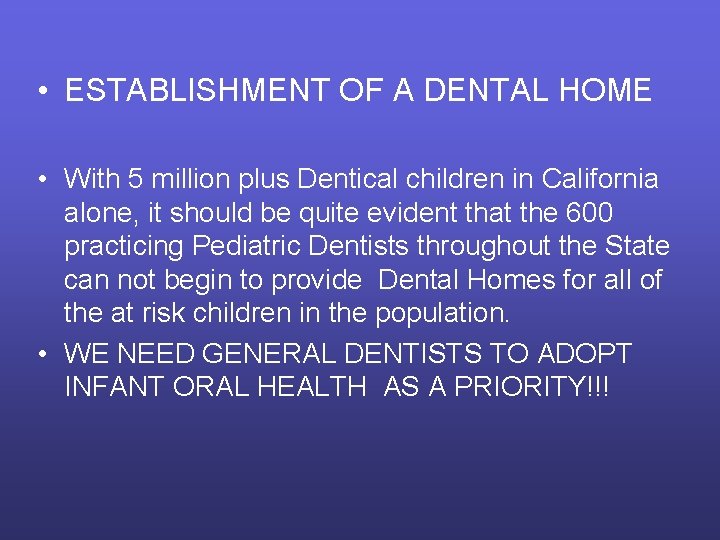 • ESTABLISHMENT OF A DENTAL HOME

• With 5 million plus Dentical children in California alone, it should be quite evident that the 600 practicing Pediatric Dentists throughout the State can not begin to provide Dental Homes for all of the at risk children in the population.

• WE NEED GENERAL DENTISTS TO ADOPT INFANT ORAL HEALTH AS A PRIORITY!!!